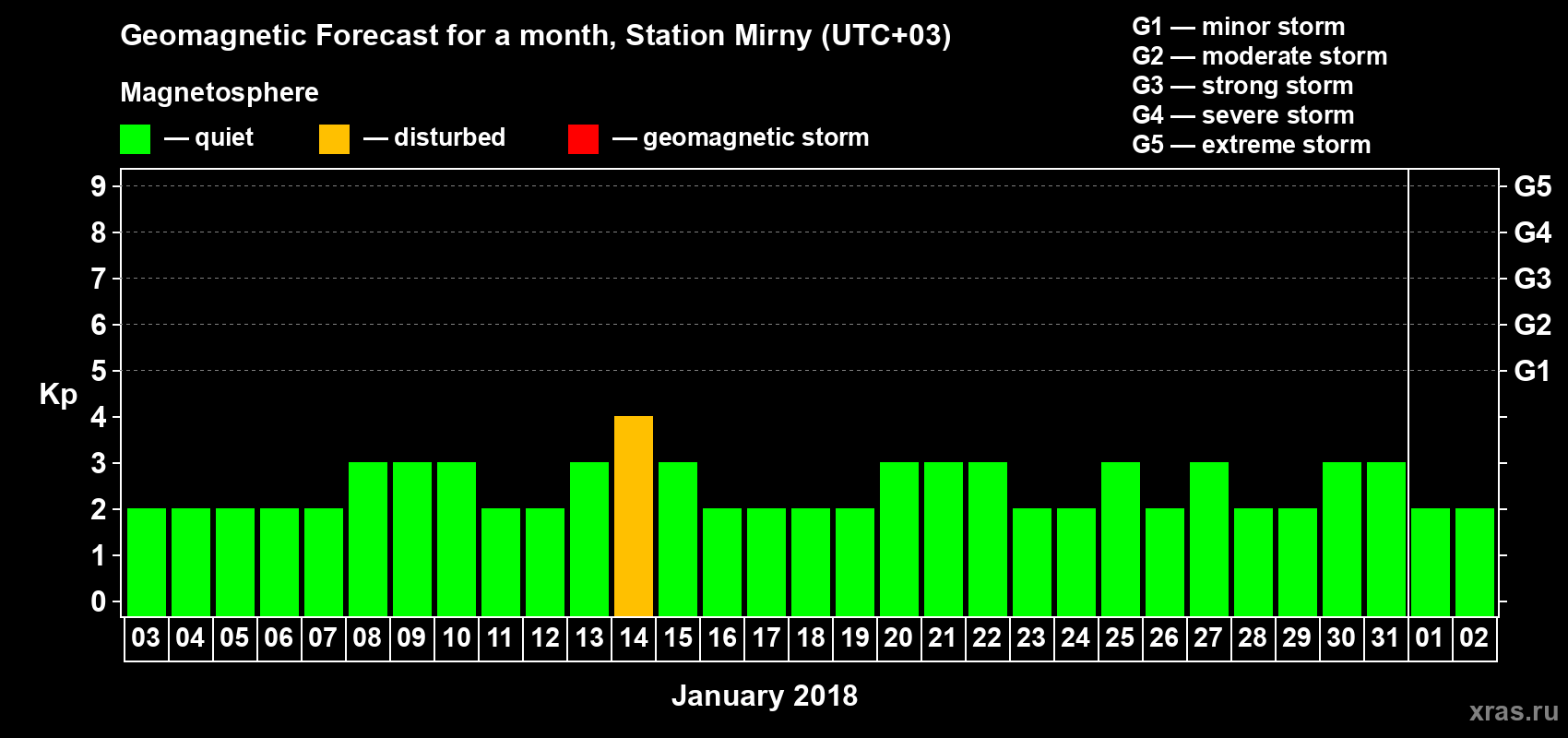 Geomagnetic Forecast for a month, Station Mirny (UTC+03)

Magnetosphere

— quiet — disturbed — geomagnetic storm

G1 — minor storm
G2 — moderate storm
G3 — strong storm
G4 — severe storm
G5 — extreme storm

Kp

9 8 7 6 5 4 3 2 1 0

G5 G4 G3 G2 G1

03 04 05 06 07 08 09 10 11 12 13 14 15 16 17 18 19 20 21 22 23 24 25 26 27 28 29 30 31 01 02

January 2018

xras.ru